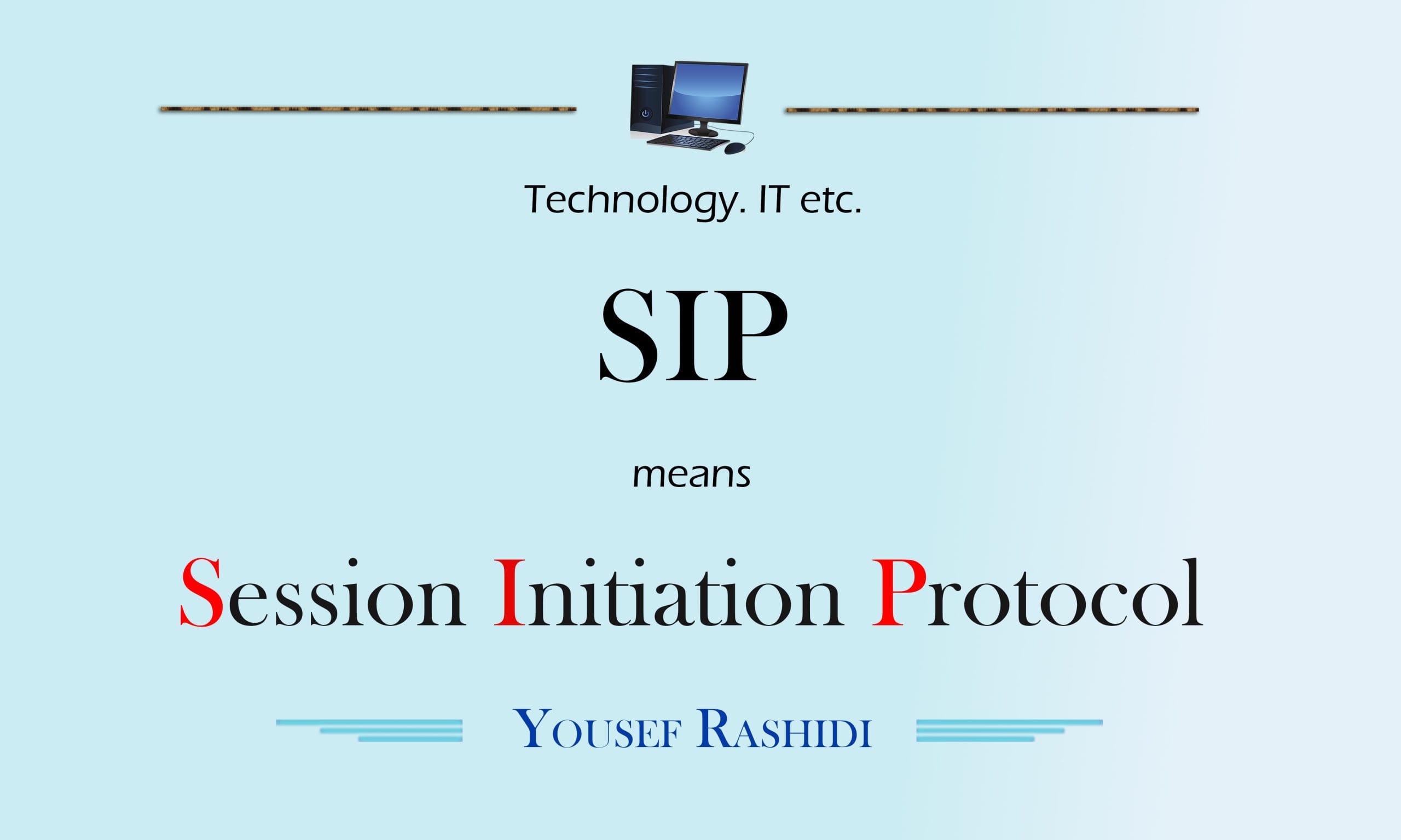 Technology. IT etc.

SIP

means

Session Initiation Protocol

Yousef Rashidi